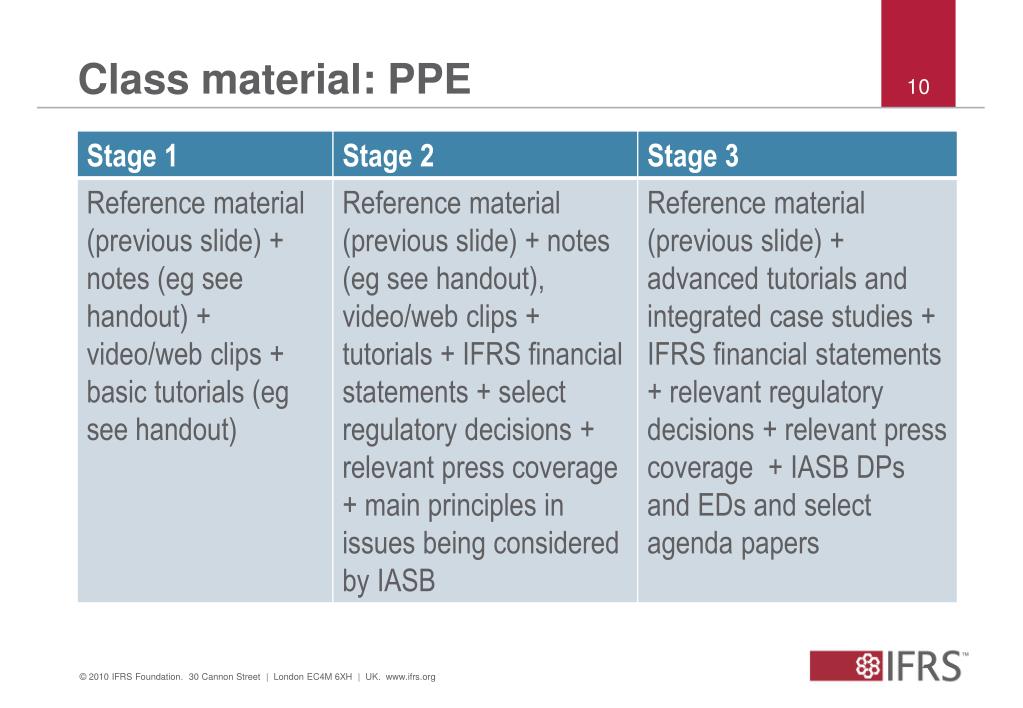 Class material: PPE

10

| Stage 1 | Stage 2 | Stage 3 |
|---|---|---|
| Reference material (previous slide) + notes (eg see handout) + video/web clips + basic tutorials (eg see handout) | Reference material (previous slide) + notes (eg see handout), video/web clips + tutorials + IFRS financial statements + select regulatory decisions + relevant press coverage + main principles in issues being considered by IASB | Reference material (previous slide) + advanced tutorials and integrated case studies + IFRS financial statements + relevant regulatory decisions + relevant press coverage + IASB DPs and EDs and select agenda papers |

© 2010 IFRS Foundation. 30 Cannon Street | London EC4M 6XH | UK. www.ifrs.org

IFRS™